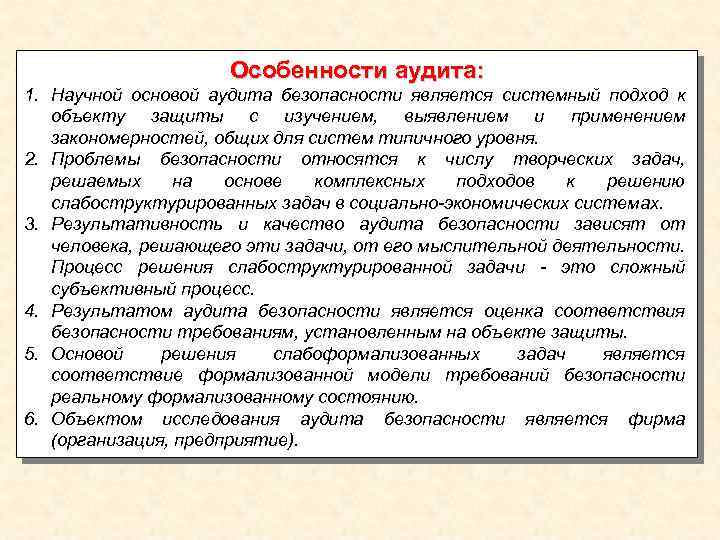 Особенности аудита:

1. Научной основой аудита безопасности является системный подход к объекту защиты с изучением, выявлением и применением закономерностей, общих для систем типичного уровня.
2. Проблемы безопасности относятся к числу творческих задач, решаемых на основе комплексных подходов к решению слабоструктурированных задач в социально-экономических системах.
3. Результативность и качество аудита безопасности зависят от человека, решающего эти задачи, от его мыслительной деятельности. Процесс решения слабоструктурированной задачи - это сложный субъективный процесс.
4. Результатом аудита безопасности является оценка соответствия безопасности требованиям, установленным на объекте защиты.
5. Основой решения слабоформализованных задач является соответствие формализованной модели требований безопасности реальному формализованному состоянию.
6. Объектом исследования аудита безопасности является фирма (организация, предприятие).